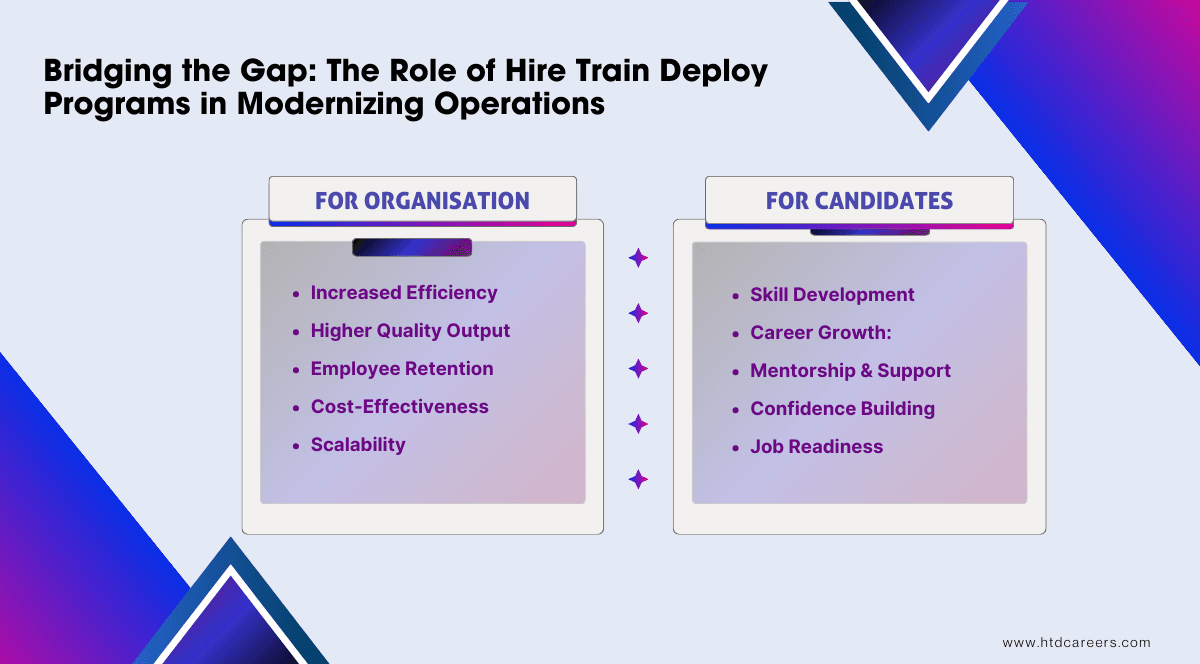 Bridging the Gap: The Role of Hire Train Deploy Programs in Modernizing Operations

FOR ORGANISATION

- Increased Efficiency
- Higher Quality Output
- Employee Retention
- Cost-Effectiveness
- Scalability

FOR CANDIDATES

- Skill Development
- Career Growth:
- Mentorship & Support
- Confidence Building
- Job Readiness

www.htdcareers.com